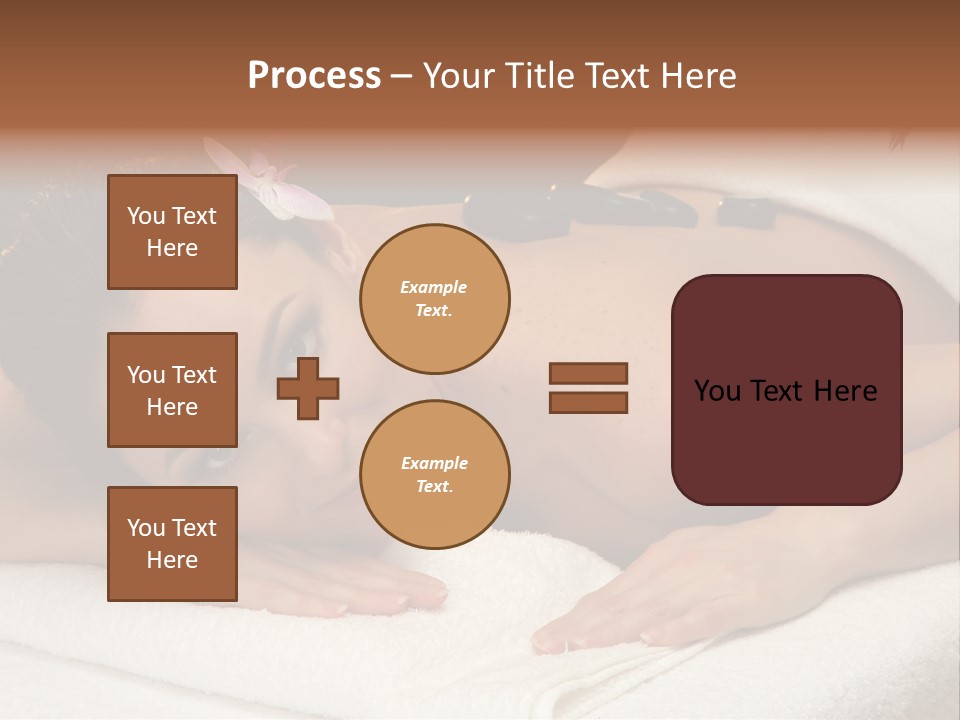 Process – Your Title Text Here

You Text Here

You Text Here

You Text Here

Example Text.

Example Text.

You Text Here